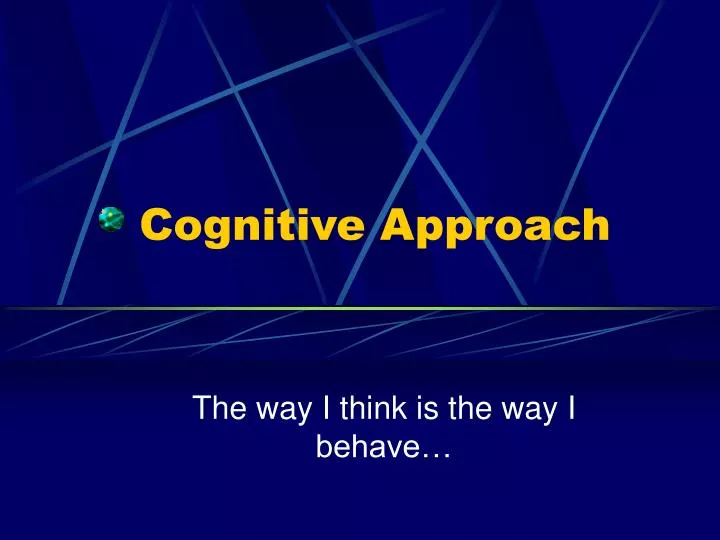 Cognitive Approach

The way I think is the way I behave…